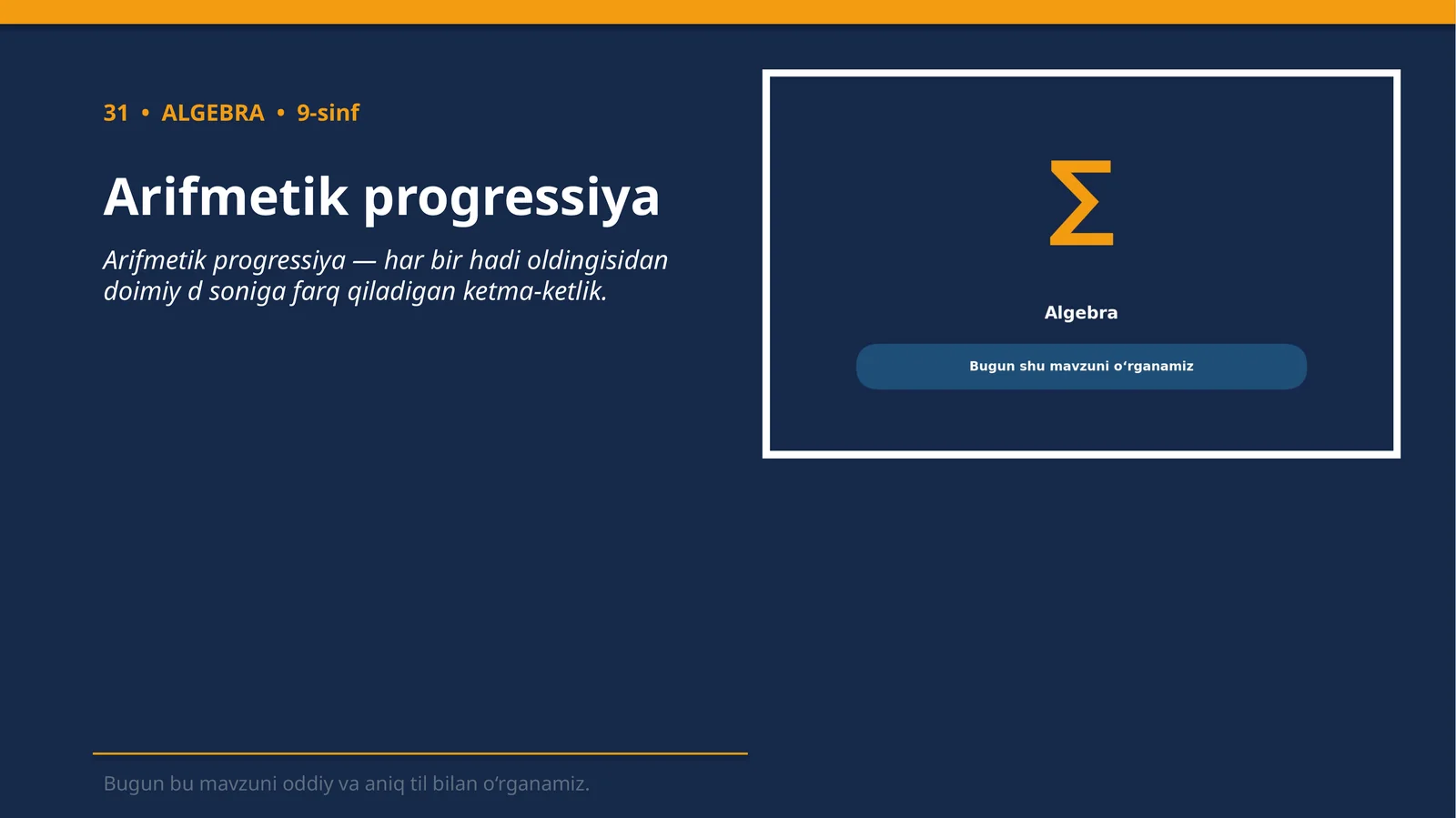 31 • ALGEBRA • 9-sinf

Arifmetik progressiya

Arifmetik progressiya — har bir hadi oldingisidan doimiy d soniga farq qiladigan ketma-ketlik.

Σ

Algebra

Bugun shu mavzuni oʻrganamiz

Bugun bu mavzuni oddiy va aniq til bilan oʻrganamiz.